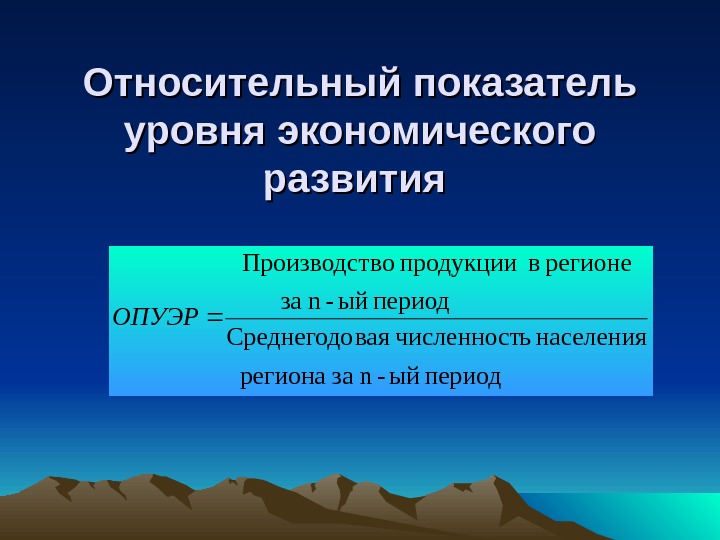 Относительный показатель уровня экономического развития

$ОПУЭР = \frac{\text{Производство продукции в регионе за n - ый период}}{\text{Среднегодовая численность населения региона за n - ый период}}$